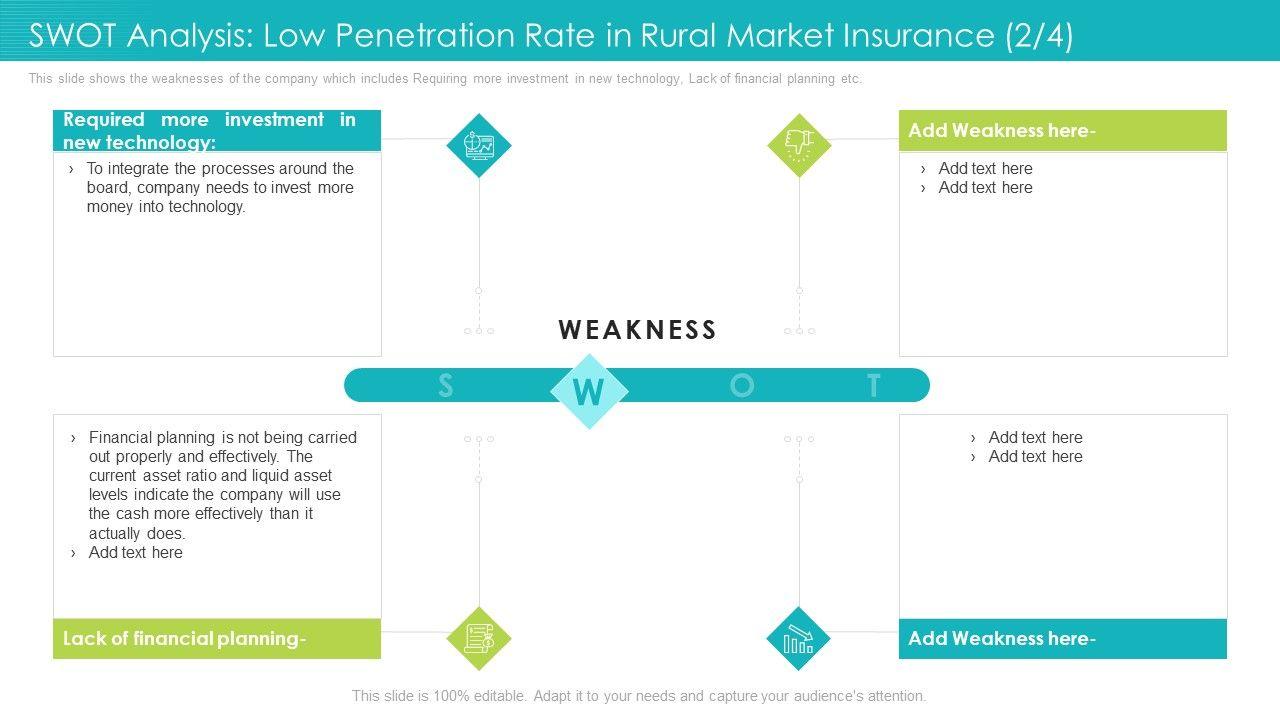 SWOT Analysis: Low Penetration Rate in Rural Market Insurance (2/4)

This slide shows the weaknesses of the company which includes Requiring more investment in new technology, Lack of financial planning etc.

Required more investment in new technology:

› To integrate the processes around the board, company needs to invest more money into technology.

Add Weakness here-

› Add text here
› Add text here

WEAKNESS

S W O T

› Financial planning is not being carried out properly and effectively. The current asset ratio and liquid asset levels indicate the company will use the cash more effectively than it actually does.
› Add text here

Lack of financial planning-

› Add text here
› Add text here

Add Weakness here-

This slide is 100% editable. Adapt it to your needs and capture your audience's attention.